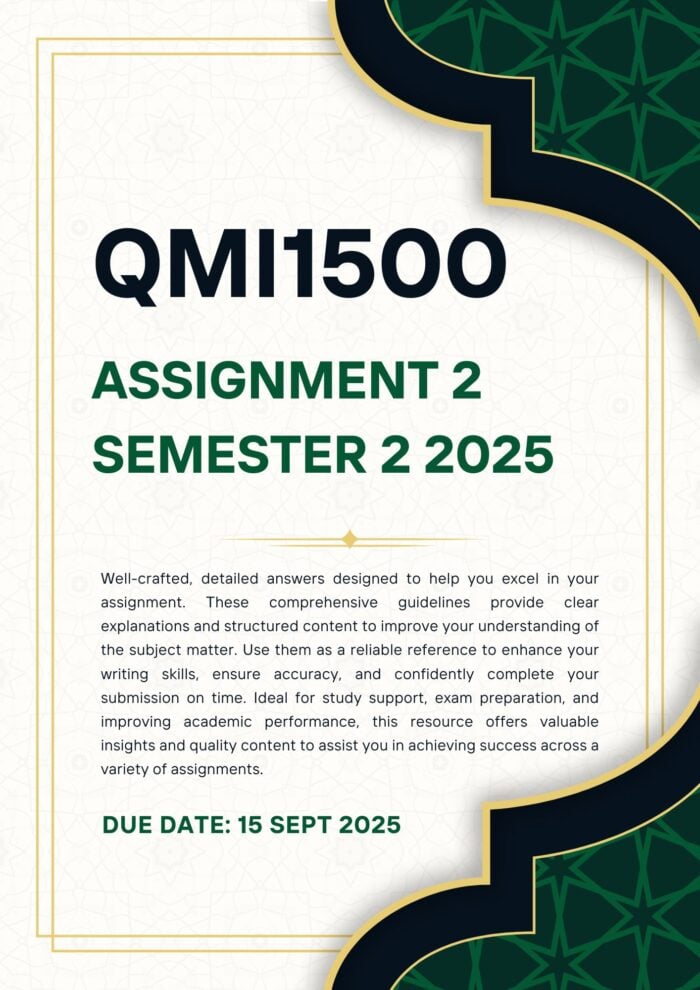 QMI1500

ASSIGNMENT 2
SEMESTER 2 2025

Well-crafted, detailed answers designed to help you excel in your assignment. These comprehensive guidelines provide clear explanations and structured content to improve your understanding of the subject matter. Use them as a reliable reference to enhance your writing skills, ensure accuracy, and confidently complete your submission on time. Ideal for study support, exam preparation, and improving academic performance, this resource offers valuable insights and quality content to assist you in achieving success across a variety of assignments.

DUE DATE: 15 SEPT 2025